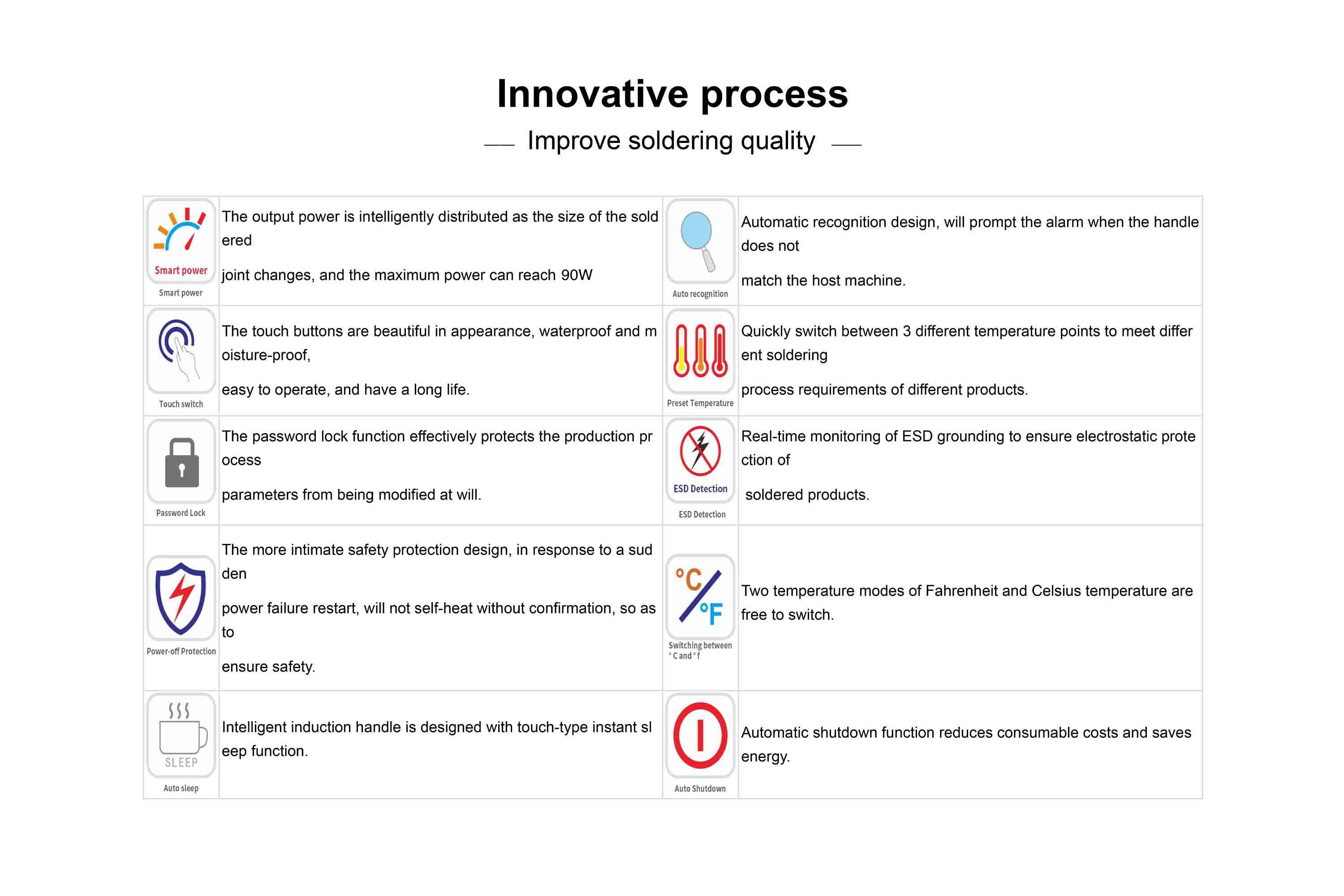 Innovative process

— Improve soldering quality —

| | | | |
|---|---|---|---|
| Smart power Smart power | The output power is intelligently distributed as the size of the sold ered joint changes, and the maximum power can reach 90W | Auto recognition | Automatic recognition design, will prompt the alarm when the handle does not match the host machine. |
| Touch switch | The touch buttons are beautiful in appearance, waterproof and m oisture-proof, easy to operate, and have a long life. | Preset Temperature | Quickly switch between 3 different temperature points to meet differ ent soldering process requirements of different products. |
| Password Lock | The password lock function effectively protects the production pr ocess parameters from being modified at will. | ESD Detection ESD Detection | Real-time monitoring of ESD grounding to ensure electrostatic prote ction of soldered products. |
| Power-off Protection | The more intimate safety protection design, in response to a sud den power failure restart, will not self-heat without confirmation, so as to ensure safety. | °C °F Switching between °C and °f | Two temperature modes of Fahrenheit and Celsius temperature are free to switch. |
| SLEEP Auto sleep | Intelligent induction handle is designed with touch-type instant sl eep function. | Auto Shutdown | Automatic shutdown function reduces consumable costs and saves energy. |